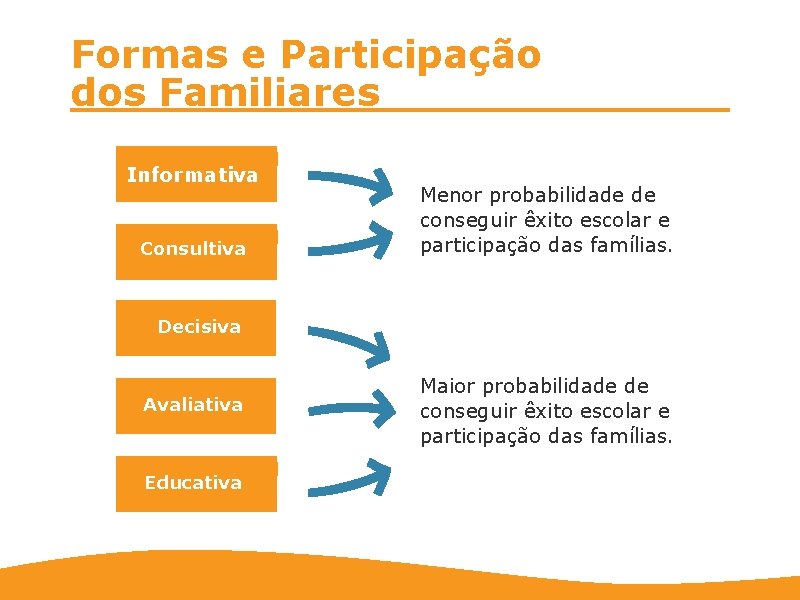 Formas e Participação dos Familiares

Informativa

Consultiva

Menor probabilidade de conseguir êxito escolar e participação das famílias.

Decisiva

Avaliativa

Educativa

Maior probabilidade de conseguir êxito escolar e participação das famílias.